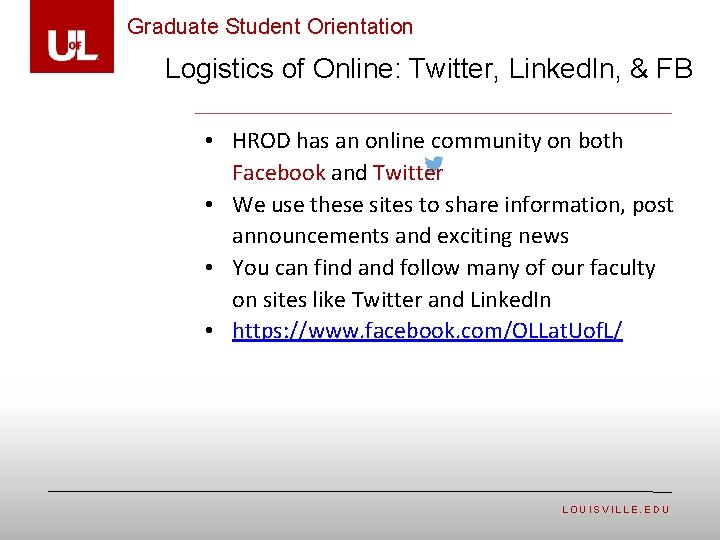 UofL

Graduate Student Orientation

Logistics of Online: Twitter, LinkedIn, & FB

• HROD has an online community on both Facebook and Twitter
• We use these sites to share information, post announcements and exciting news
• You can find and follow many of our faculty on sites like Twitter and LinkedIn
• https://www.facebook.com/OLLatUofL/

LOUISVILLE.EDU